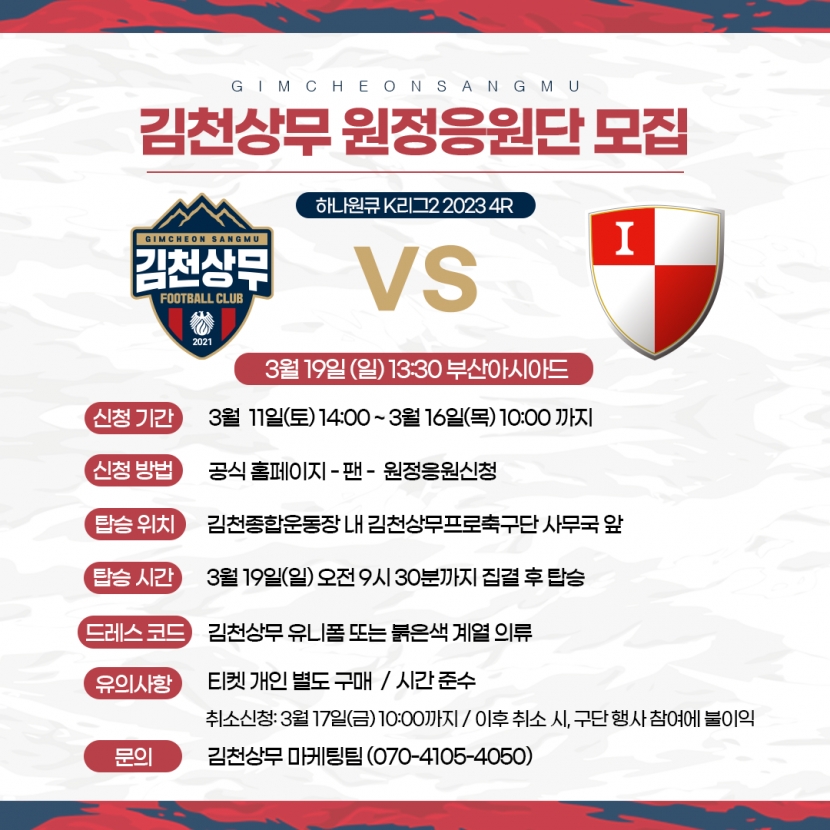 GIMCHEONSANGMU

김천상무 원정응원단 모집

하나원큐 K리그2 2023 4R

GIMCHEON SANGMU
김천상무
FOOTBALL CLUB
2021

VS

I

3월 19일 (일) 13:30 부산아시아드

신청 기간 3월 11일(토) 14:00 ~ 3월 16일(목) 10:00 까지

신청 방법 공식 홈페이지 - 팬 - 원정응원신청

탑승 위치 김천종합운동장 내 김천상무프로축구단 사무국 앞

탑승 시간 3월 19일(일) 오전 9시 30분까지 집결 후 탑승

드레스 코드 김천상무 유니폼 또는 붉은색 계열 의류

유의사항 티켓 개인 별도 구매 / 시간 준수

취소신청: 3월 17일(금) 10:00까지 / 이후 취소 시, 구단 행사 참여에 불이익

문의 김천상무 마케팅팀 (070-4105-4050)